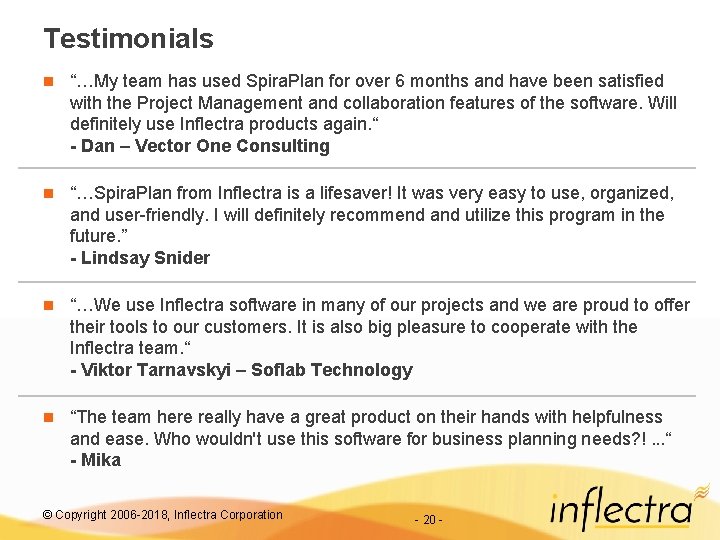 Testimonials

“…My team has used SpiraPlan for over 6 months and have been satisfied with the Project Management and collaboration features of the software. Will definitely use Inflectra products again.“
- Dan – Vector One Consulting

“…SpiraPlan from Inflectra is a lifesaver! It was very easy to use, organized, and user-friendly. I will definitely recommend and utilize this program in the future.”
- Lindsay Snider

“…We use Inflectra software in many of our projects and we are proud to offer their tools to our customers. It is also big pleasure to cooperate with the Inflectra team.“
- Viktor Tarnavskyi – Soflab Technology

“The team here really have a great product on their hands with helpfulness and ease. Who wouldn't use this software for business planning needs?! ...“
- Mika

© Copyright 2006-2018, Inflectra Corporation

- 20 -

inflectra